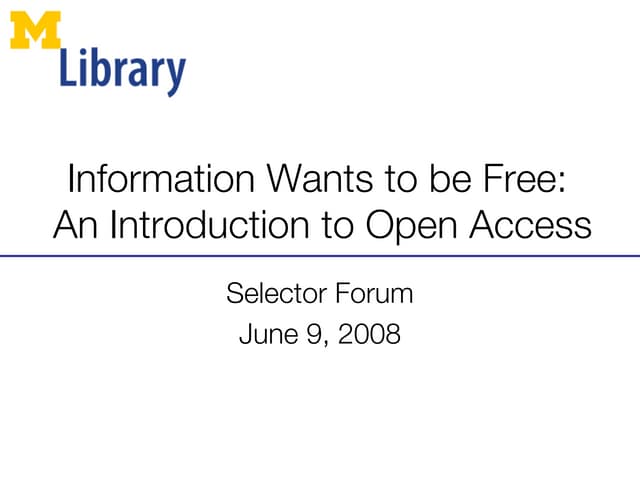 M
Library

Information Wants to be Free:
An Introduction to Open Access

Selector Forum
June 9, 2008